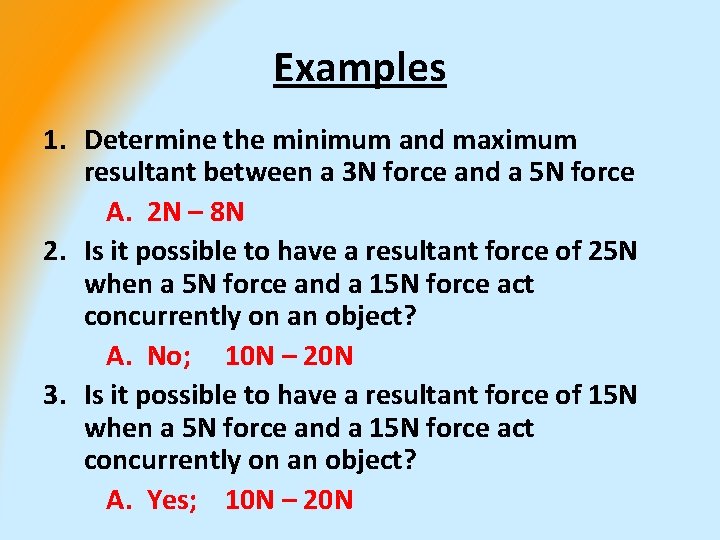 Examples

1. Determine the minimum and maximum resultant between a 3N force and a 5N force

A. 2N – 8N

2. Is it possible to have a resultant force of 25N when a 5N force and a 15N force act concurrently on an object?

A. No; 10N – 20N

3. Is it possible to have a resultant force of 15N when a 5N force and a 15N force act concurrently on an object?

A. Yes; 10N – 20N